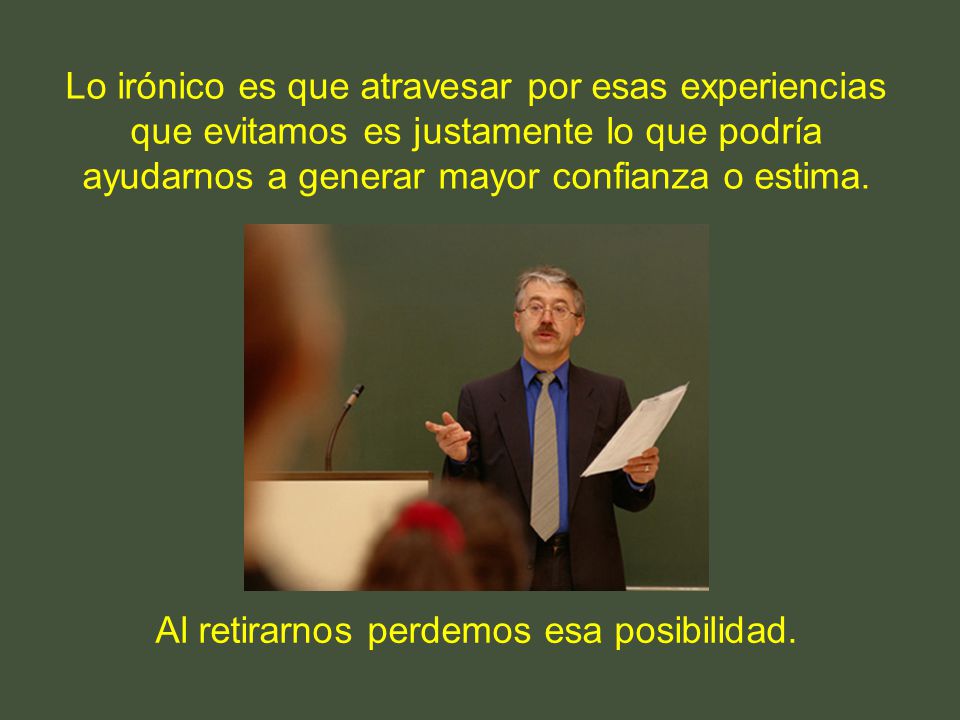 Lo irónico es que atravesar por esas experiencias que evitamos es justamente lo que podría ayudarnos a generar mayor confianza o estima.

Al retirarnos perdemos esa posibilidad.